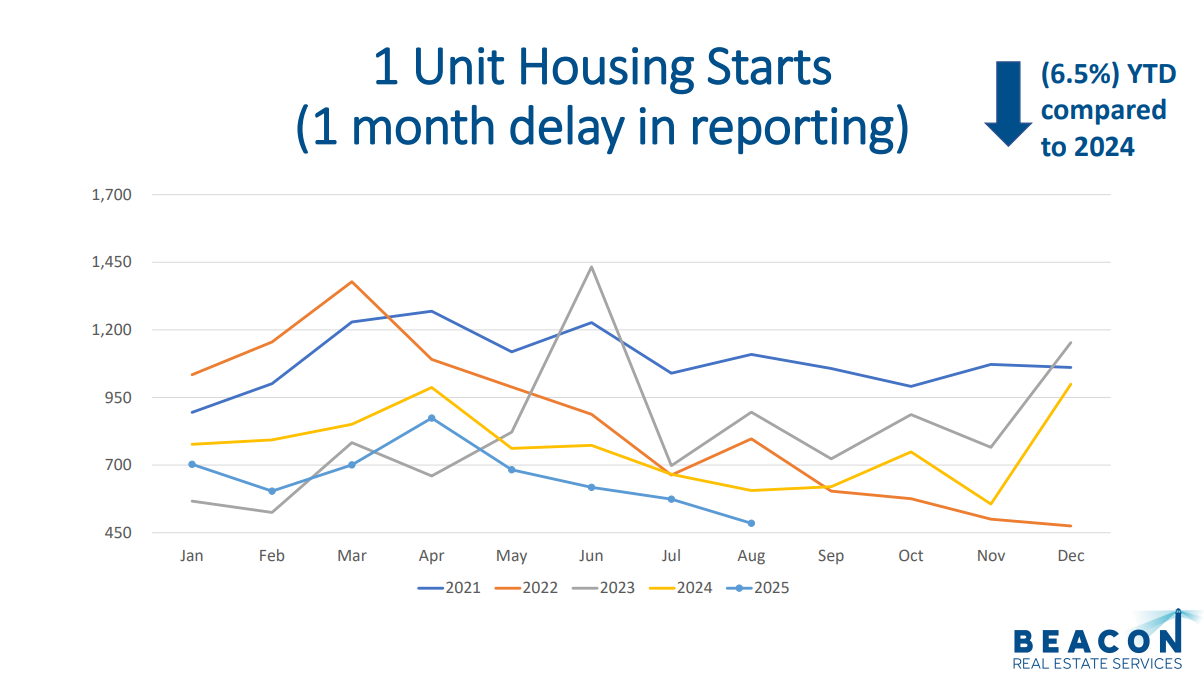 1 Unit Housing Starts
(1 month delay in reporting)

(6.5%) YTD compared to 2024

1,700
1,450
1,200
950
700
450

Jan Feb Mar Apr May Jun Jul Aug Sep Oct Nov Dec

2021 2022 2023 2024 2025

BEACON
REAL ESTATE SERVICES